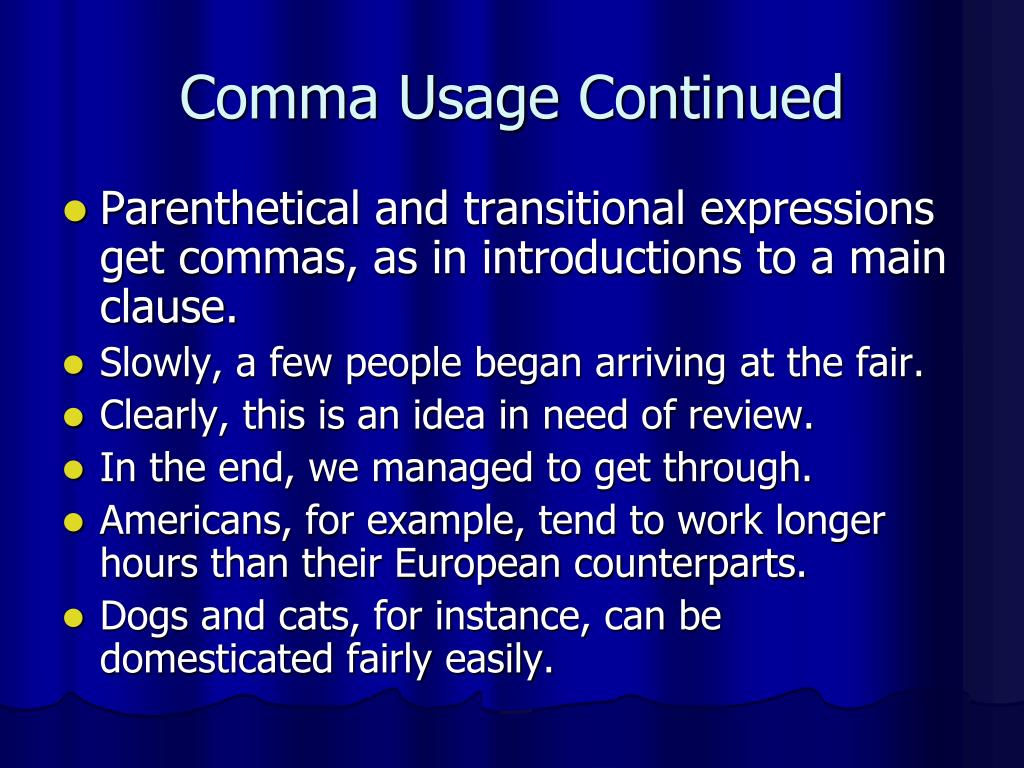 Comma Usage Continued

- Parenthetical and transitional expressions get commas, as in introductions to a main clause.
- Slowly, a few people began arriving at the fair.
- Clearly, this is an idea in need of review.
- In the end, we managed to get through.
- Americans, for example, tend to work longer hours than their European counterparts.
- Dogs and cats, for instance, can be domesticated fairly easily.